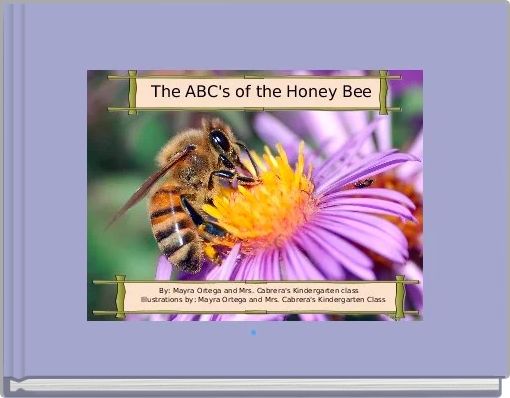 The ABC's of the Honey Bee

By: Mayra Ortega and Mrs. Cabrera's Kindergarten class
Illustrations by: Mayra Ortega and Mrs. Cabrera's Kindergarten Class